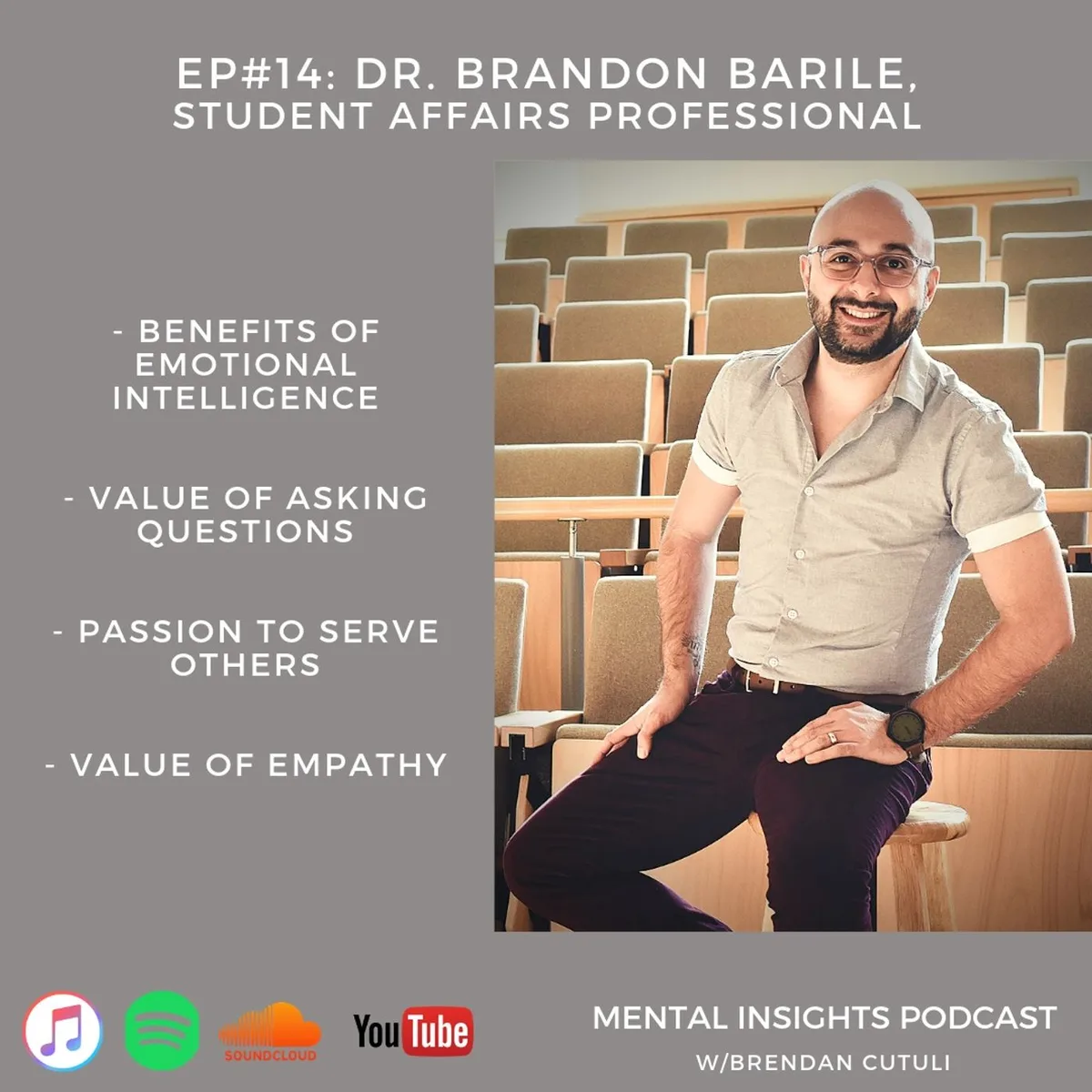 EP#14: DR. BRANDON BARILE, STUDENT AFFAIRS PROFESSIONAL

- BENEFITS OF EMOTIONAL INTELLIGENCE

- VALUE OF ASKING QUESTIONS

- PASSION TO SERVE OTHERS

- VALUE OF EMPATHY

SOUNDCLOUD

YouTube

MENTAL INSIGHTS PODCAST
W/BRENDAN CUTULI